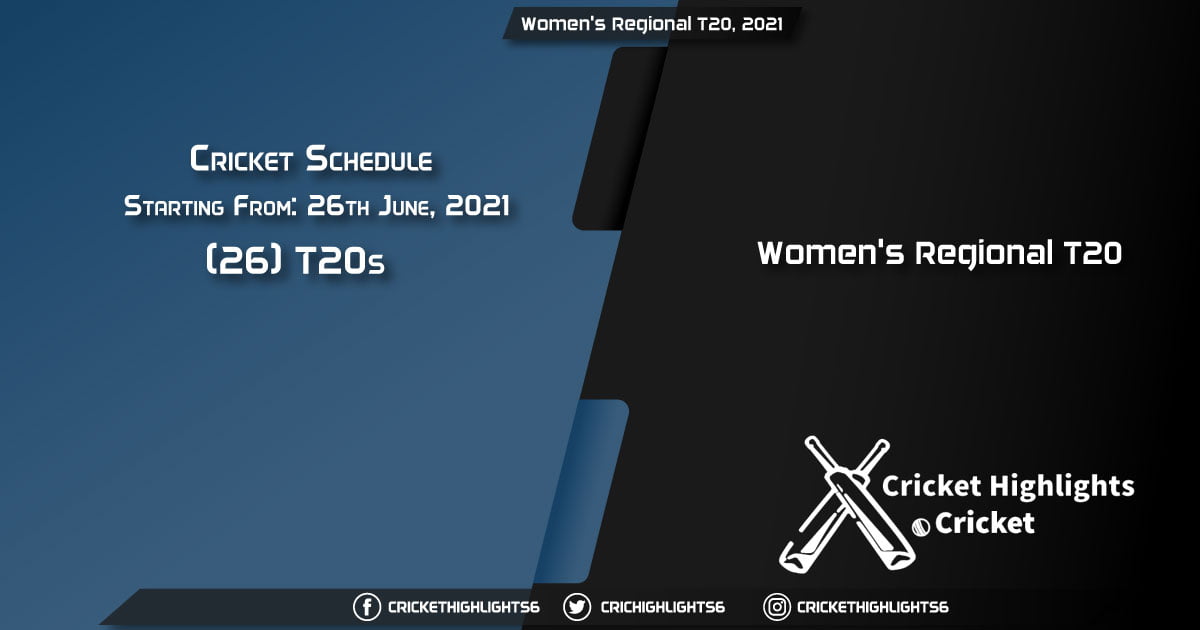 Women's Regional T20, 2021

Cricket Schedule
Starting From: 26th June, 2021
(26) T20s

Women's Regional T20

Cricket Highlights
Cricket

CRICKETHIGHLIGHTS6 CRICHIGHLIGHTS6 CRICKETHIGHLIGHTS6